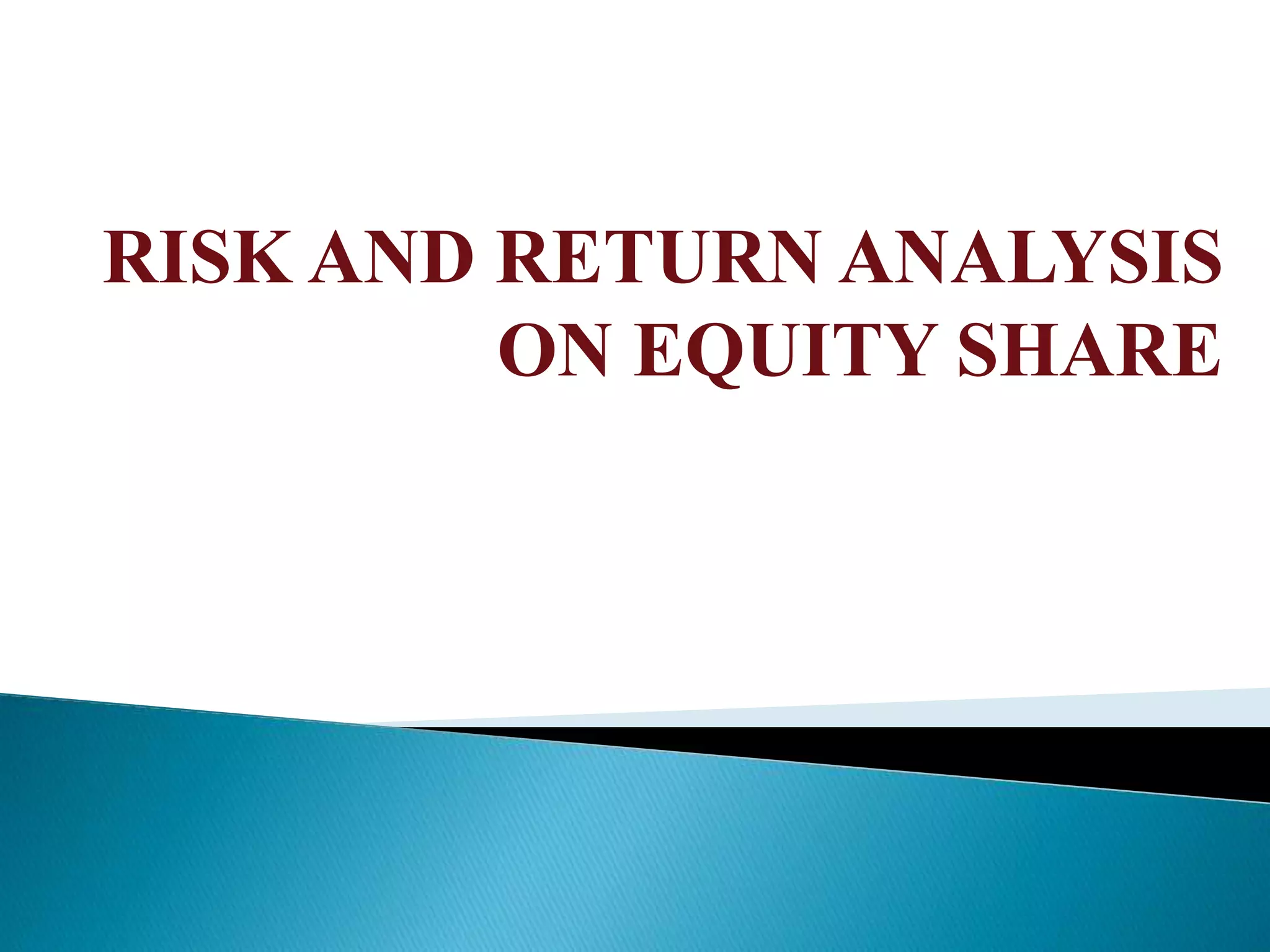 RISK AND RETURN ANALYSIS ON EQUITY SHARE